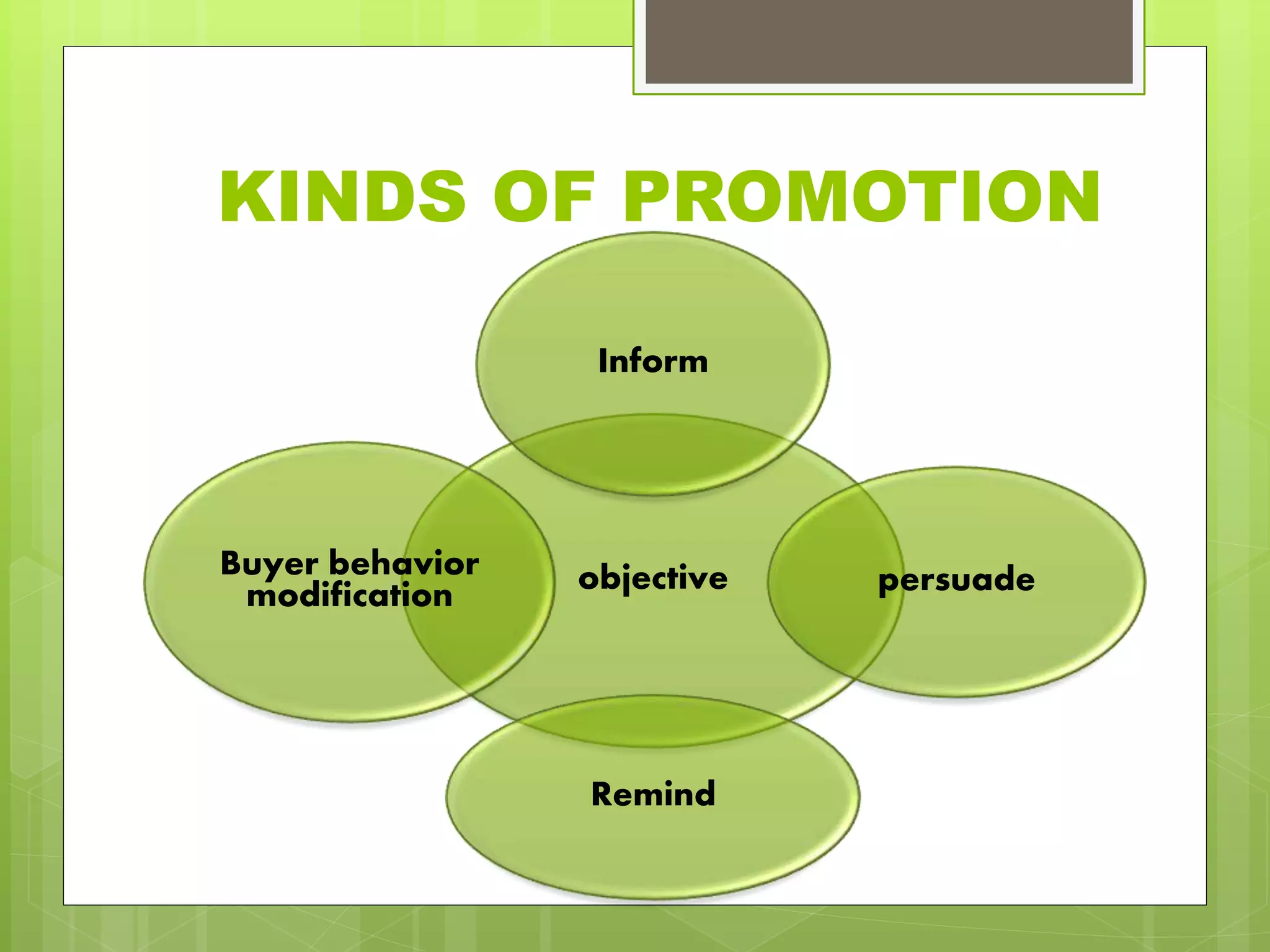 KINDS OF PROMOTION

Inform

Buyer behavior modification

objective

persuade

Remind